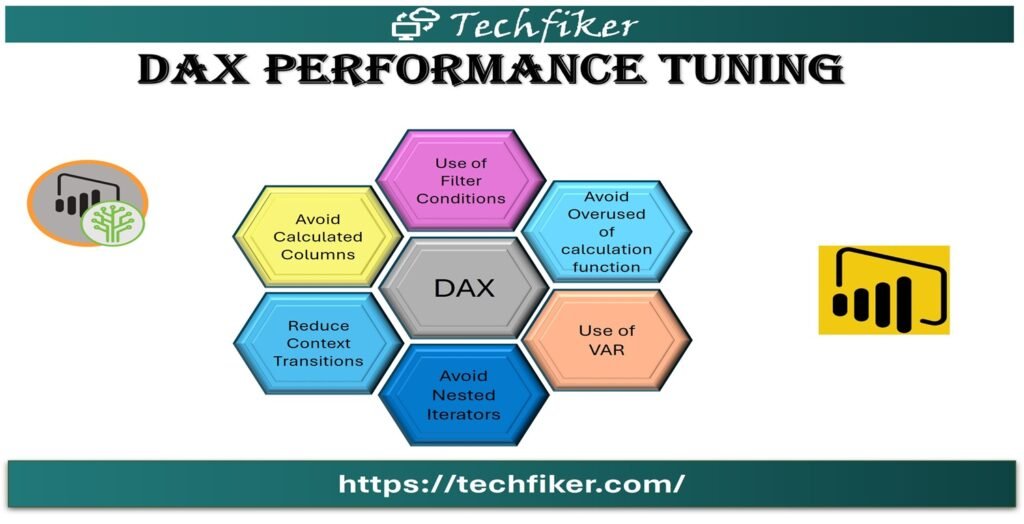 Techfiker

DAX PERFORMANCE TUNING

Use of Filter Conditions

Avoid Calculated Columns

Avoid Overused of calculation function

DAX

Reduce Context Transitions

Use of VAR

Avoid Nested Iterators

https://techfiker.com/